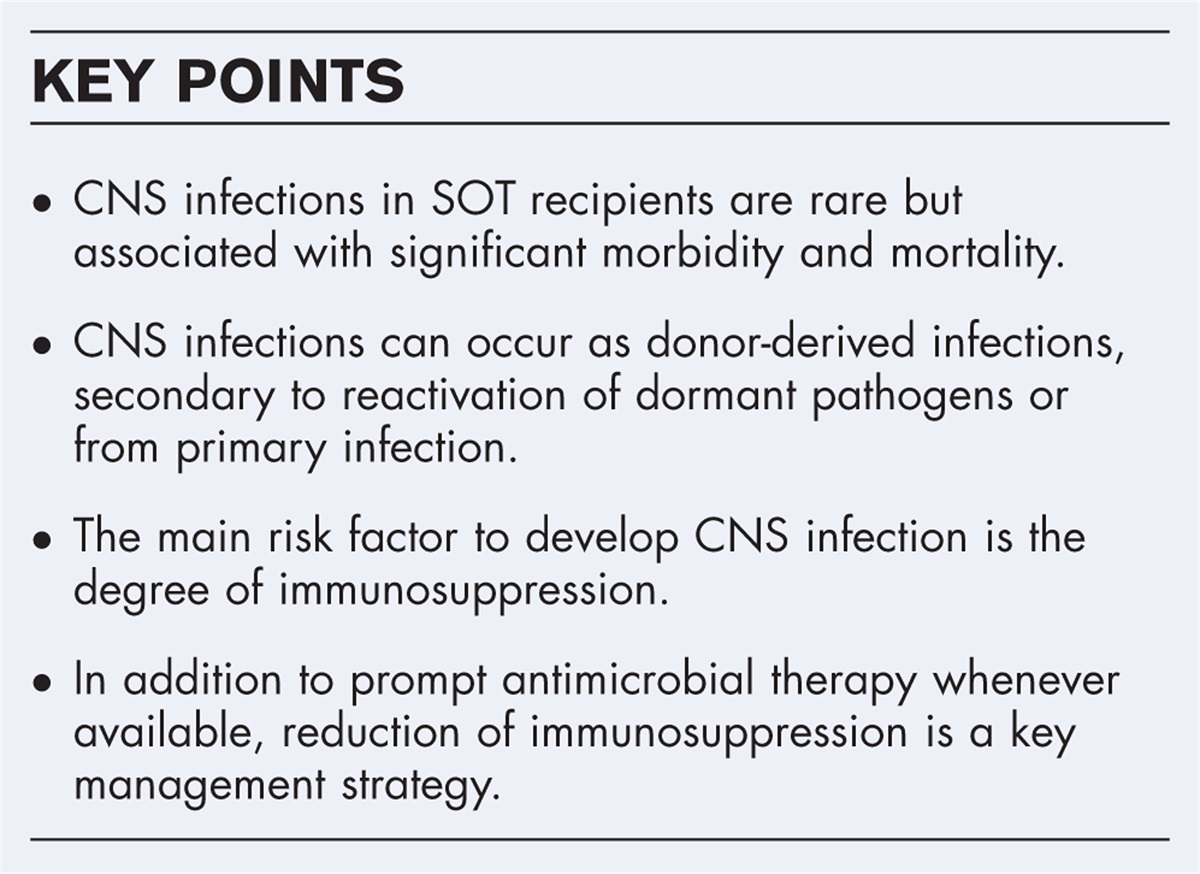 KEY POINTS

• CNS infections in SOT recipients are rare but associated with significant morbidity and mortality.

• CNS infections can occur as donor-derived infections, secondary to reactivation of dormant pathogens or from primary infection.

• The main risk factor to develop CNS infection is the degree of immunosuppression.

• In addition to prompt antimicrobial therapy whenever available, reduction of immunosuppression is a key management strategy.